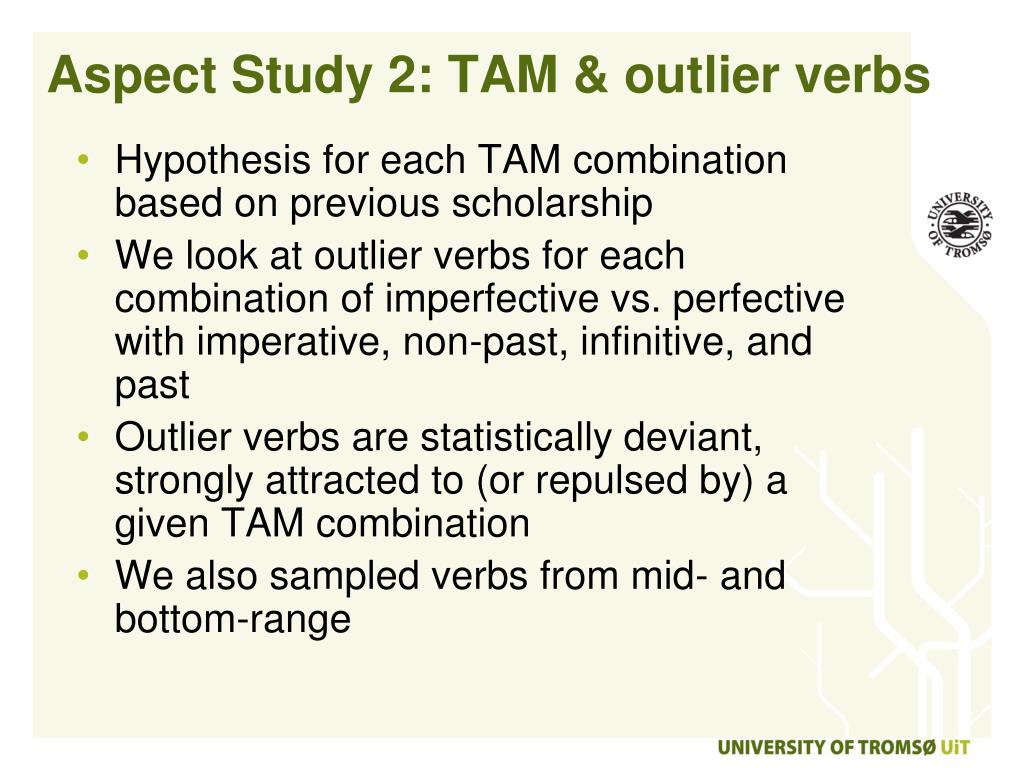 Aspect Study 2: TAM & outlier verbs

• Hypothesis for each TAM combination based on previous scholarship
• We look at outlier verbs for each combination of imperfective vs. perfective with imperative, non-past, infinitive, and past
• Outlier verbs are statistically deviant, strongly attracted to (or repulsed by) a given TAM combination
• We also sampled verbs from mid- and bottom-range

UNIVERSITY OF TROMSØ

UNIVERSITY OF TROMSØ UiT